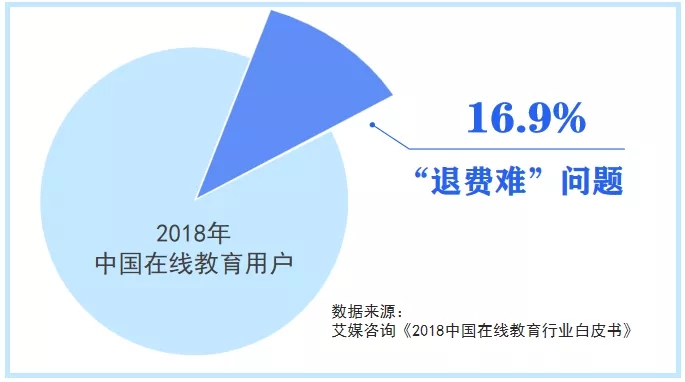 16.9%
“退费难”问题

2018年
中国在线教育用户

数据来源：
艾媒咨询《2018中国在线教育行业白皮书》